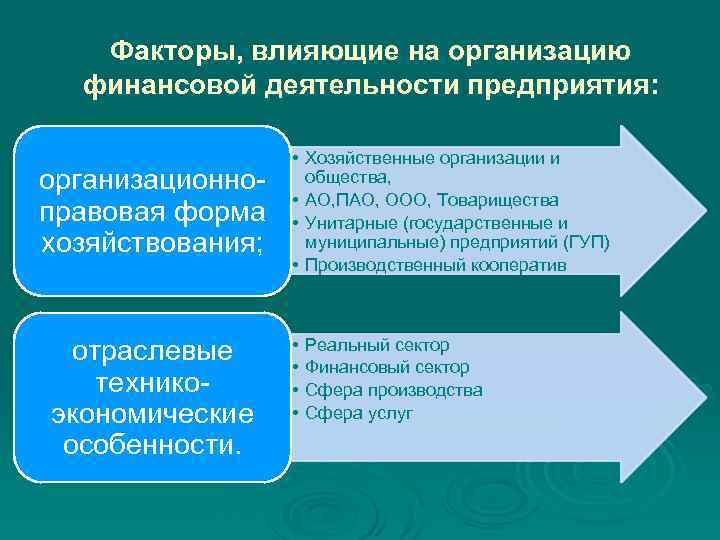 Факторы, влияющие на организацию финансовой деятельности предприятия:

организационно-правовая форма хозяйствования;

• Хозяйственные организации и общества,
• АО,ПАО, ООО, Товарищества
• Унитарные (государственные и муниципальные) предприятий (ГУП)
• Производственный кооператив

отраслевые технико-экономические особенности.

• Реальный сектор
• Финансовый сектор
• Сфера производства
• Сфера услуг